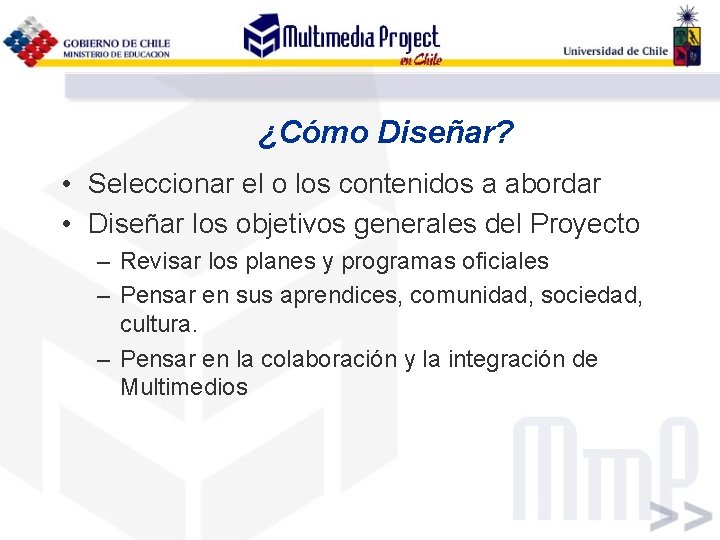 GOBIERNO DE CHILE
MINISTERIO DE EDUCACION

Multimedia Project
en Chile

Universidad de Chile

¿Cómo Diseñar?

• Seleccionar el o los contenidos a abordar
• Diseñar los objetivos generales del Proyecto
– Revisar los planes y programas oficiales
– Pensar en sus aprendices, comunidad, sociedad, cultura.
– Pensar en la colaboración y la integración de Multimedios

MmP
>>